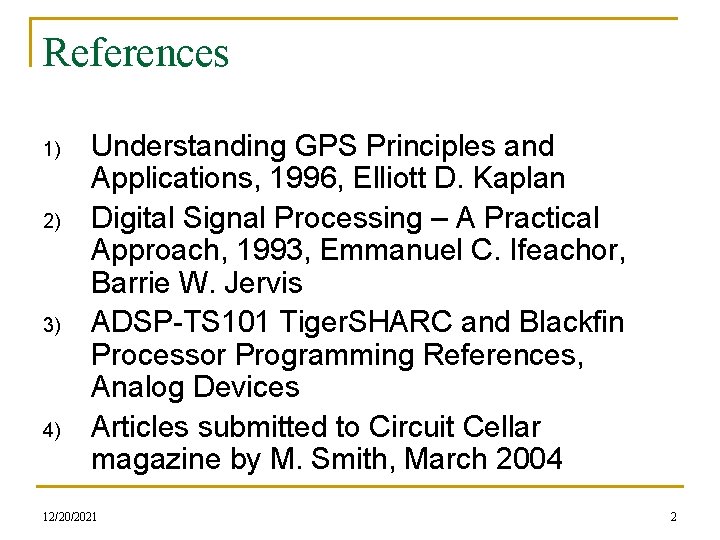 References

1) Understanding GPS Principles and Applications, 1996, Elliott D. Kaplan

2) Digital Signal Processing – A Practical Approach, 1993, Emmanuel C. Ifeachor, Barrie W. Jervis

3) ADSP-TS101 TigerSHARC and Blackfin Processor Programming References, Analog Devices

4) Articles submitted to Circuit Cellar magazine by M. Smith, March 2004

12/20/2021

2